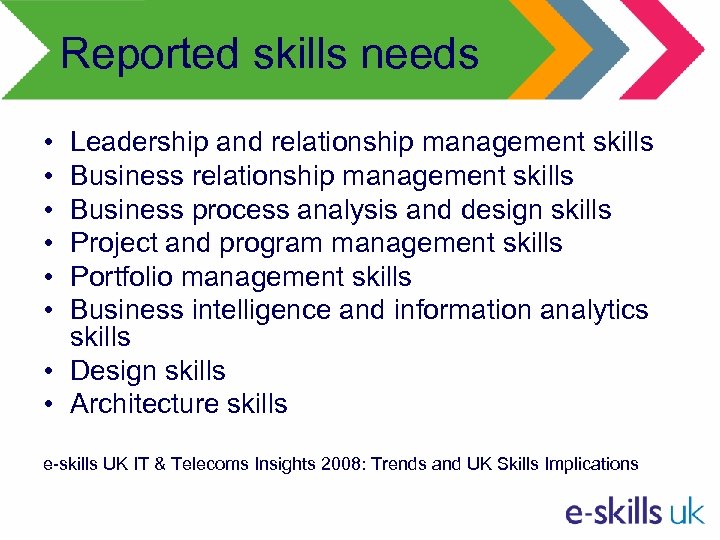 Reported skills needs

• Leadership and relationship management skills
• Business relationship management skills
• Business process analysis and design skills
• Project and program management skills
• Portfolio management skills
• Business intelligence and information analytics skills
• Design skills
• Architecture skills

e-skills UK IT & Telecoms Insights 2008: Trends and UK Skills Implications

e-skills uk